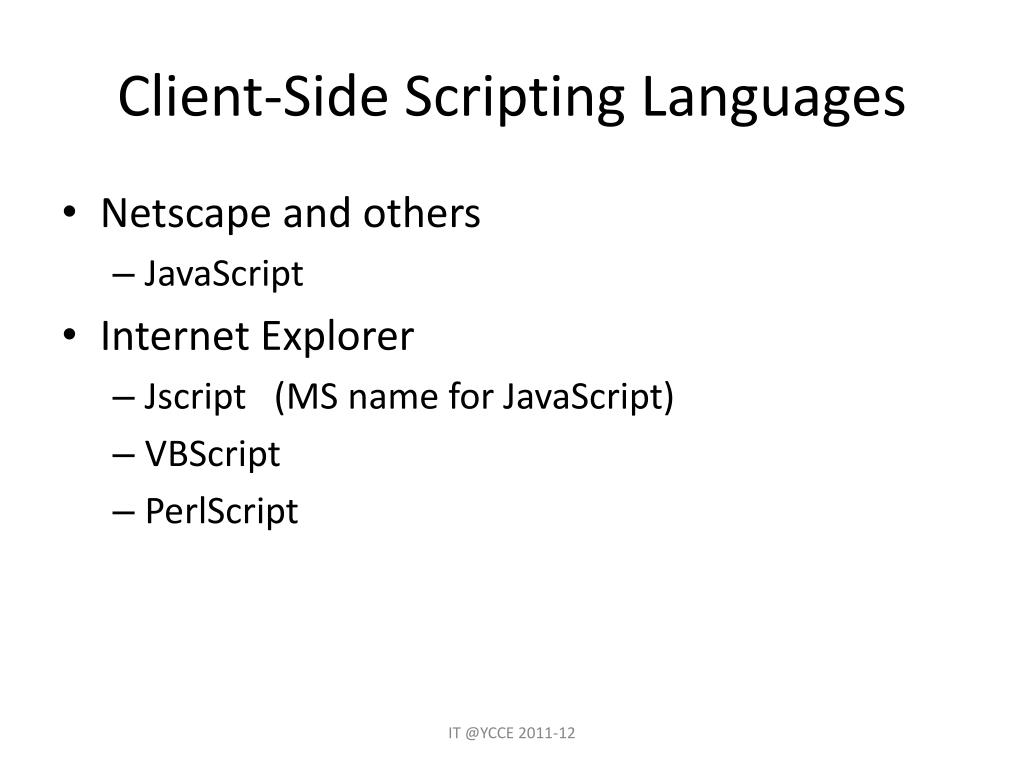 Client-Side Scripting Languages

• Netscape and others
 – JavaScript
• Internet Explorer
 – Jscript (MS name for JavaScript)
 – VBScript
 – PerlScript

IT @YCCE 2011-12